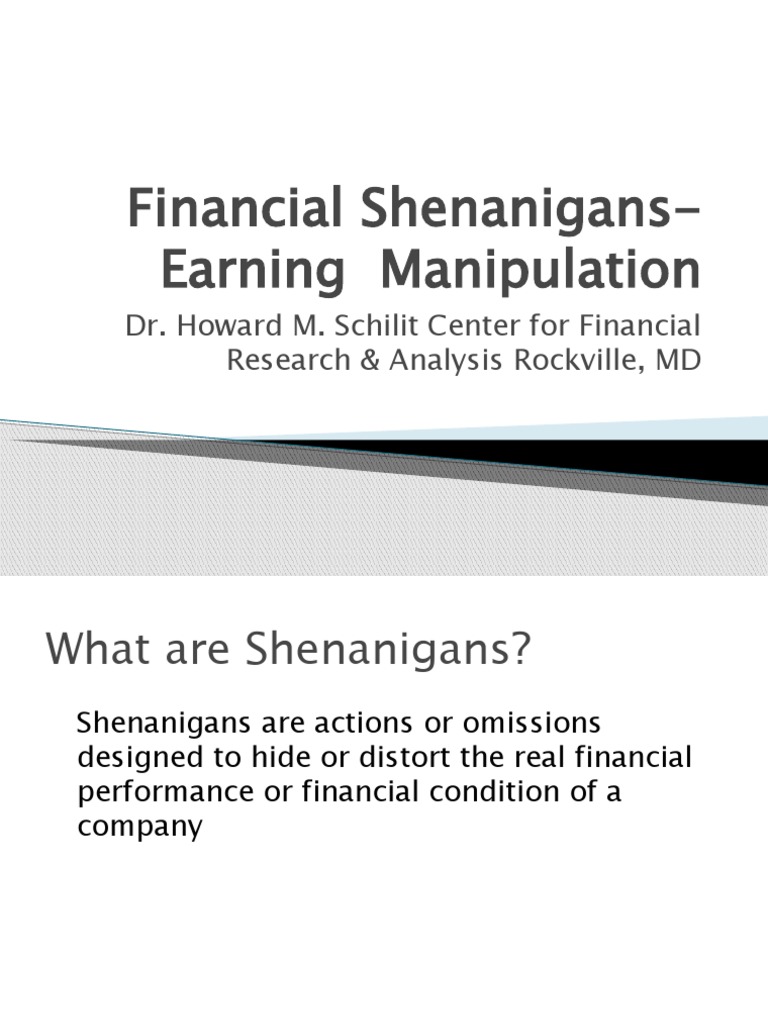 Financial Shenanigans-
Earning  Manipulation

Dr. Howard M. Schilit Center for Financial Research & Analysis Rockville, MD

What are Shenanigans?

Shenanigans are actions or omissions designed to hide or distort the real financial performance or financial condition of a company